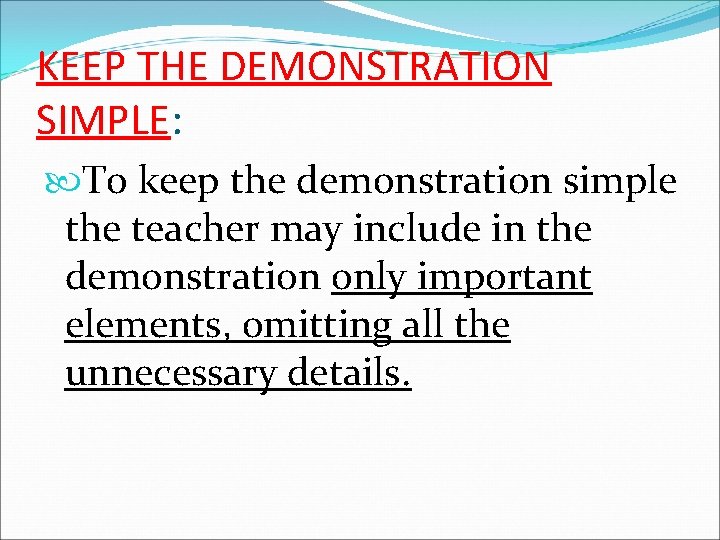 KEEP THE DEMONSTRATION SIMPLE:

To keep the demonstration simple the teacher may include in the demonstration only important elements, omitting all the unnecessary details.